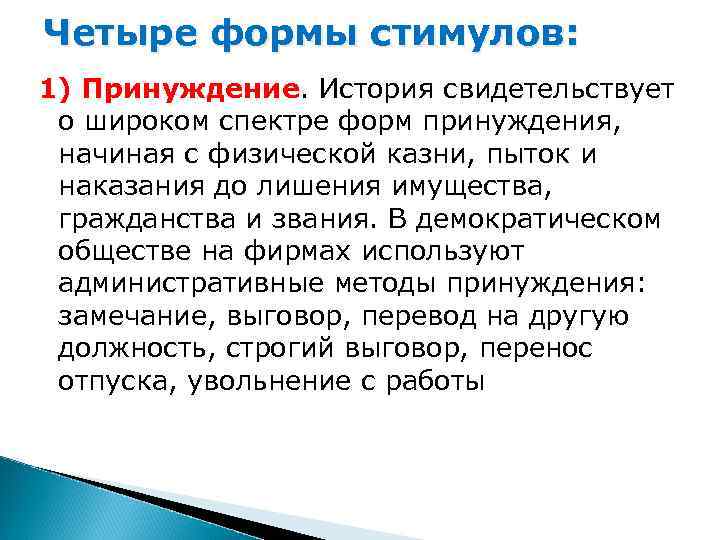 Четыре формы стимулов:

1) Принуждение. История свидетельствует о широком спектре форм принуждения, начиная с физической казни, пыток и наказания до лишения имущества, гражданства и звания. В демократическом обществе на фирмах используют административные методы принуждения: замечание, выговор, перевод на другую должность, строгий выговор, перенос отпуска, увольнение с работы